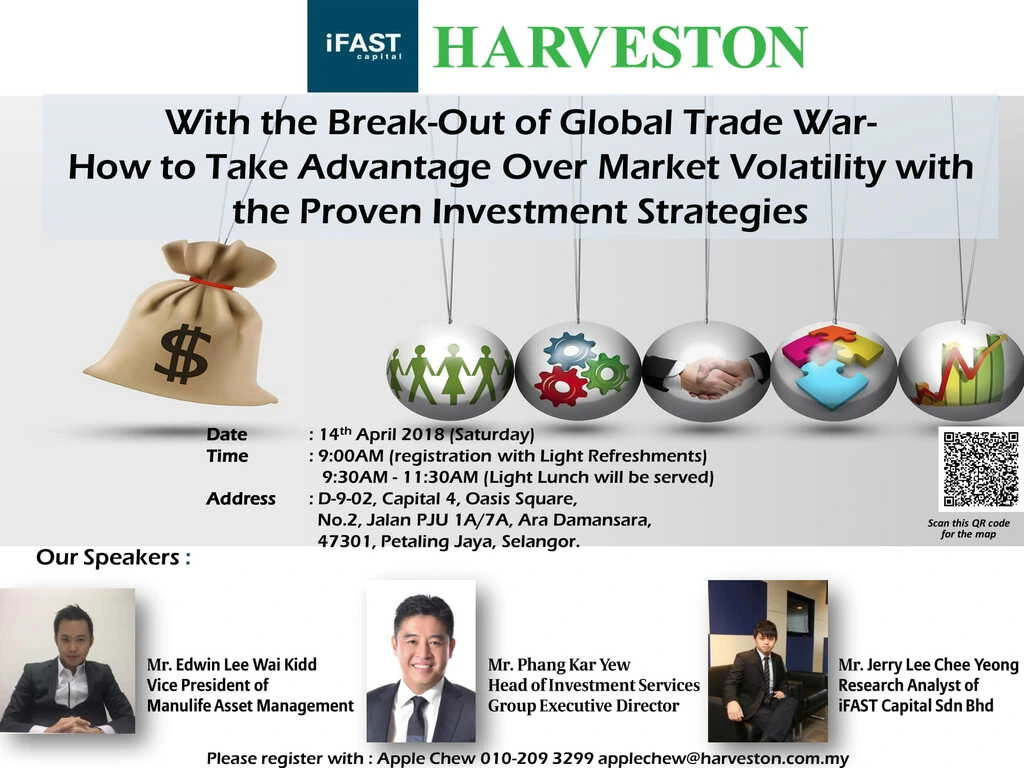 iFAST capital

HARVESTON

With the Break-Out of Global Trade War- How to Take Advantage Over Market Volatility with the Proven Investment Strategies

$

Date : 14$^{th}$ April 2018 (Saturday)
Time : 9:00AM (registration with Light Refreshments)
9:30AM - 11:30AM (Light Lunch will be served)
Address : D-9-02, Capital 4, Oasis Square, No.2, Jalan PJU 1A/7A, Ara Damansara, 47301, Petaling Jaya, Selangor.

Scan this QR code for the map

Our Speakers :

Mr. Edwin Lee Wai Kidd
Vice President of
Manulife Asset Management

Mr. Phang Kar Yew
Head of Investment Services
Group Executive Director

Mr. Jerry Lee Chee Yeong
Research Analyst of
iFAST Capital Sdn Bhd

Please register with : Apple Chew 010-209 3299 applechew@harveston.com.my